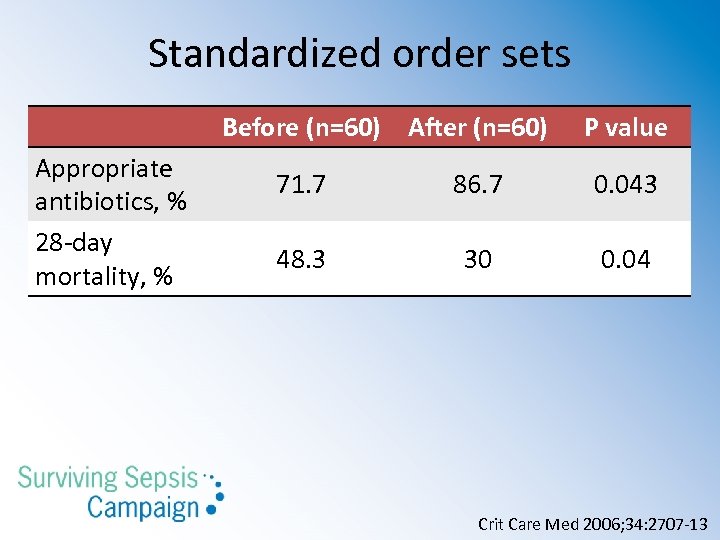 Standardized order sets

| | Before (n=60) | After (n=60) | P value |
|---|---|---|---|
| Appropriate antibiotics, % | 71.7 | 86.7 | 0.043 |
| 28-day mortality, % | 48.3 | 30 | 0.04 |

Surviving Sepsis Campaign

Crit Care Med 2006;34:2707-13